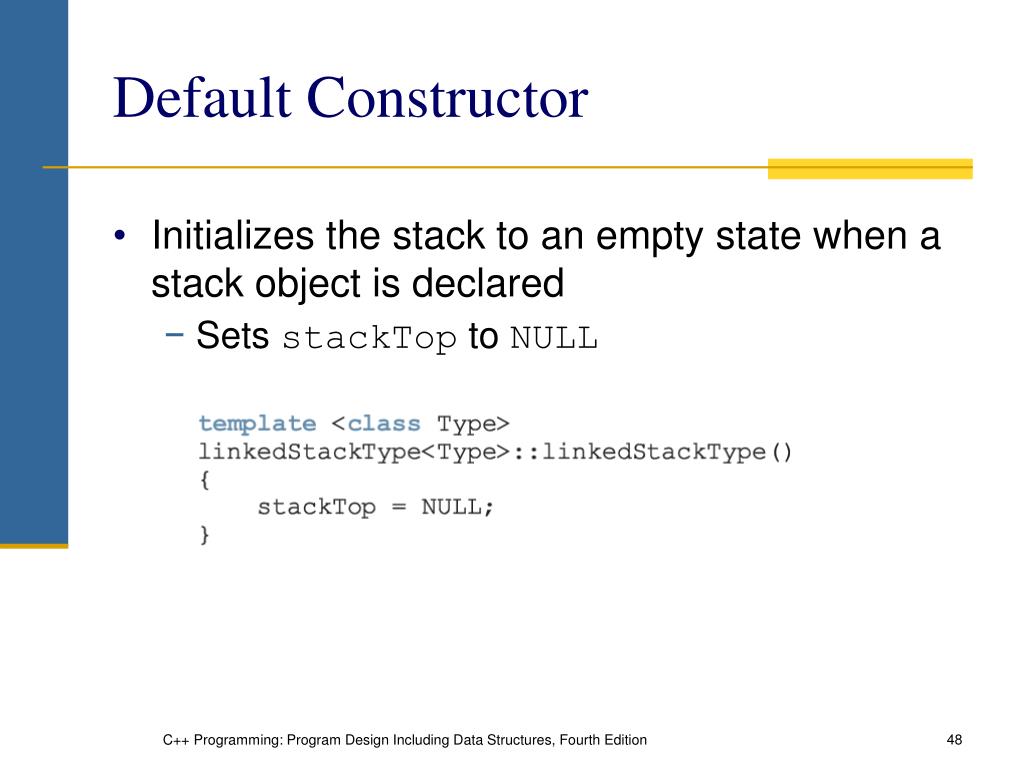 Default Constructor

• Initializes the stack to an empty state when a stack object is declared
  – Sets stackTop to NULL

template <class Type>
linkedStackType<Type>::linkedStackType()
{
    stackTop = NULL;
}

C++ Programming: Program Design Including Data Structures, Fourth Edition

48